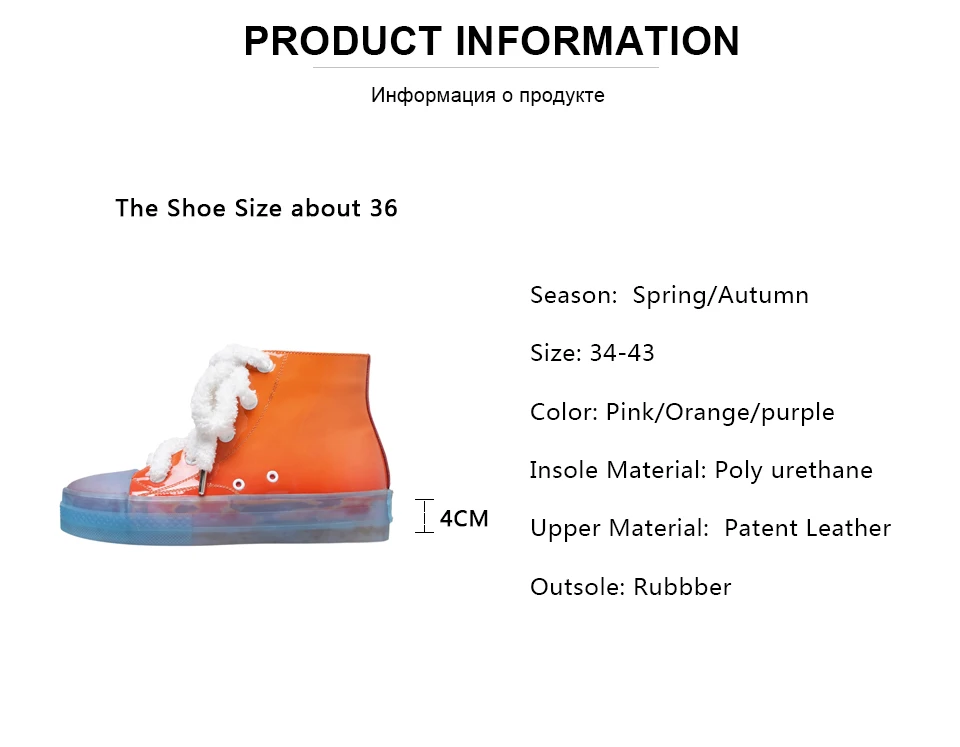 PRODUCT INFORMATION

Информация о продукте

The Shoe Size about 36

4CM

Season: Spring/Autumn

Size: 34-43

Color: Pink/Orange/purple

Insole Material: Poly urethane

Upper Material: Patent Leather

Outsole: Rubbber